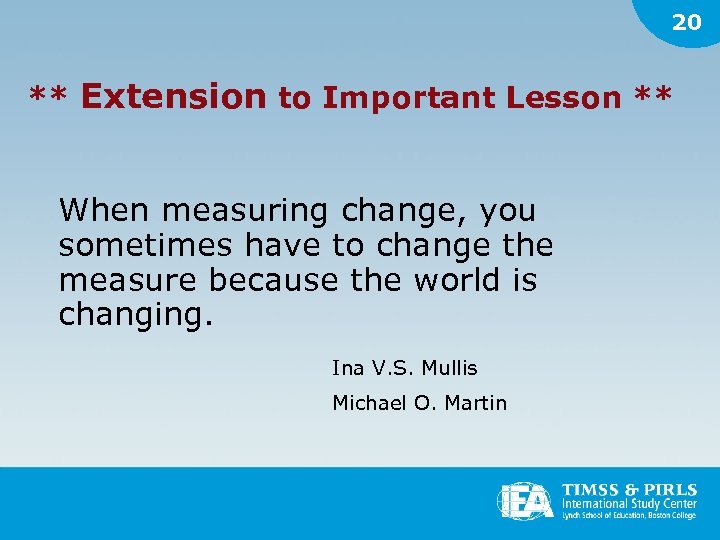 20

** Extension to Important Lesson **

When measuring change, you sometimes have to change the measure because the world is changing.

Ina V.S. Mullis

Michael O. Martin

IEA

TIMSS & PIRLS
International Study Center
Lynch School of Education, Boston College